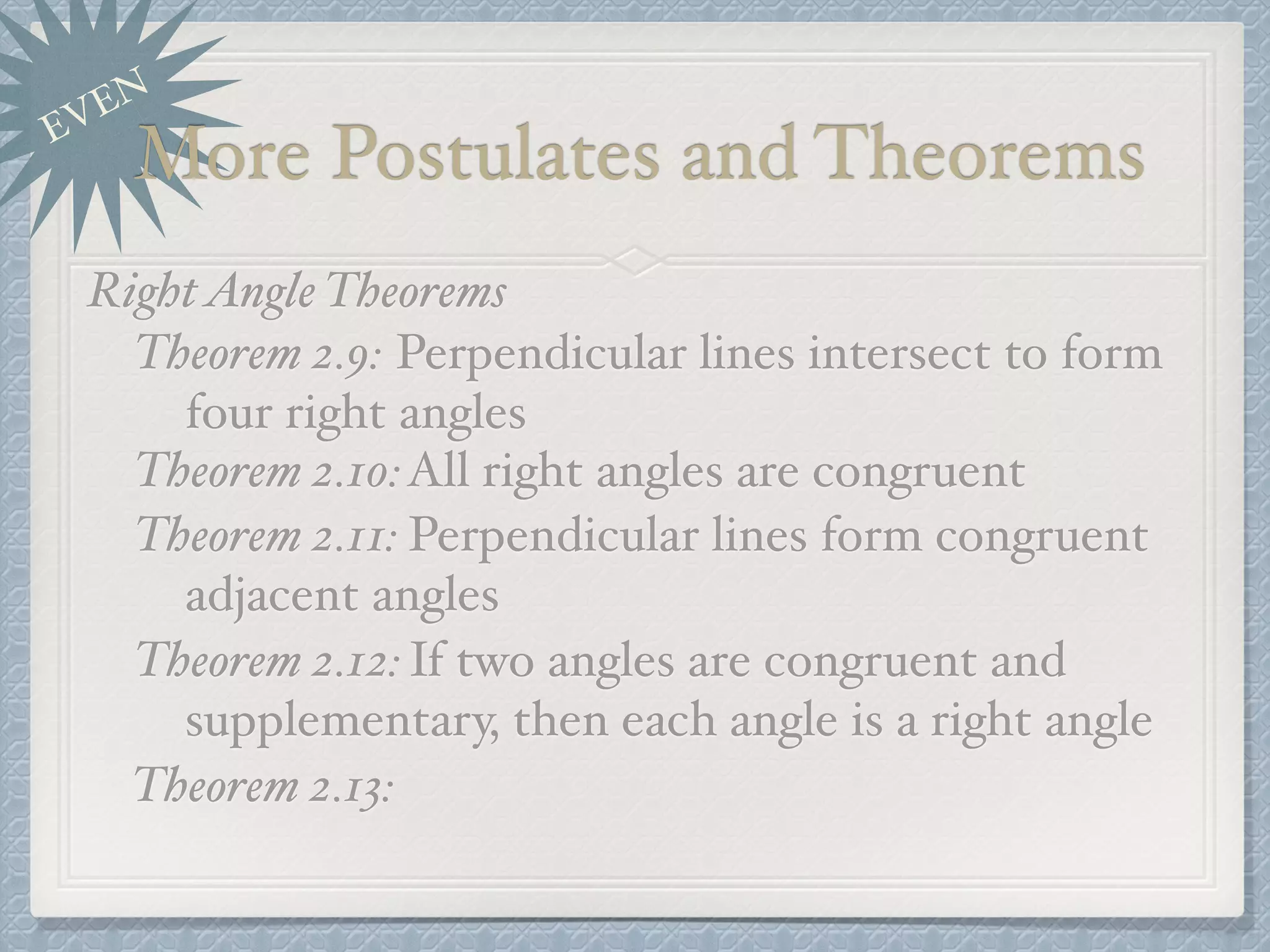 EVEN

More Postulates and Theorems

Right Angle Theorems

Theorem 2.9: Perpendicular lines intersect to form four right angles

Theorem 2.10: All right angles are congruent

Theorem 2.11: Perpendicular lines form congruent adjacent angles

Theorem 2.12: If two angles are congruent and supplementary, then each angle is a right angle

Theorem 2.13: